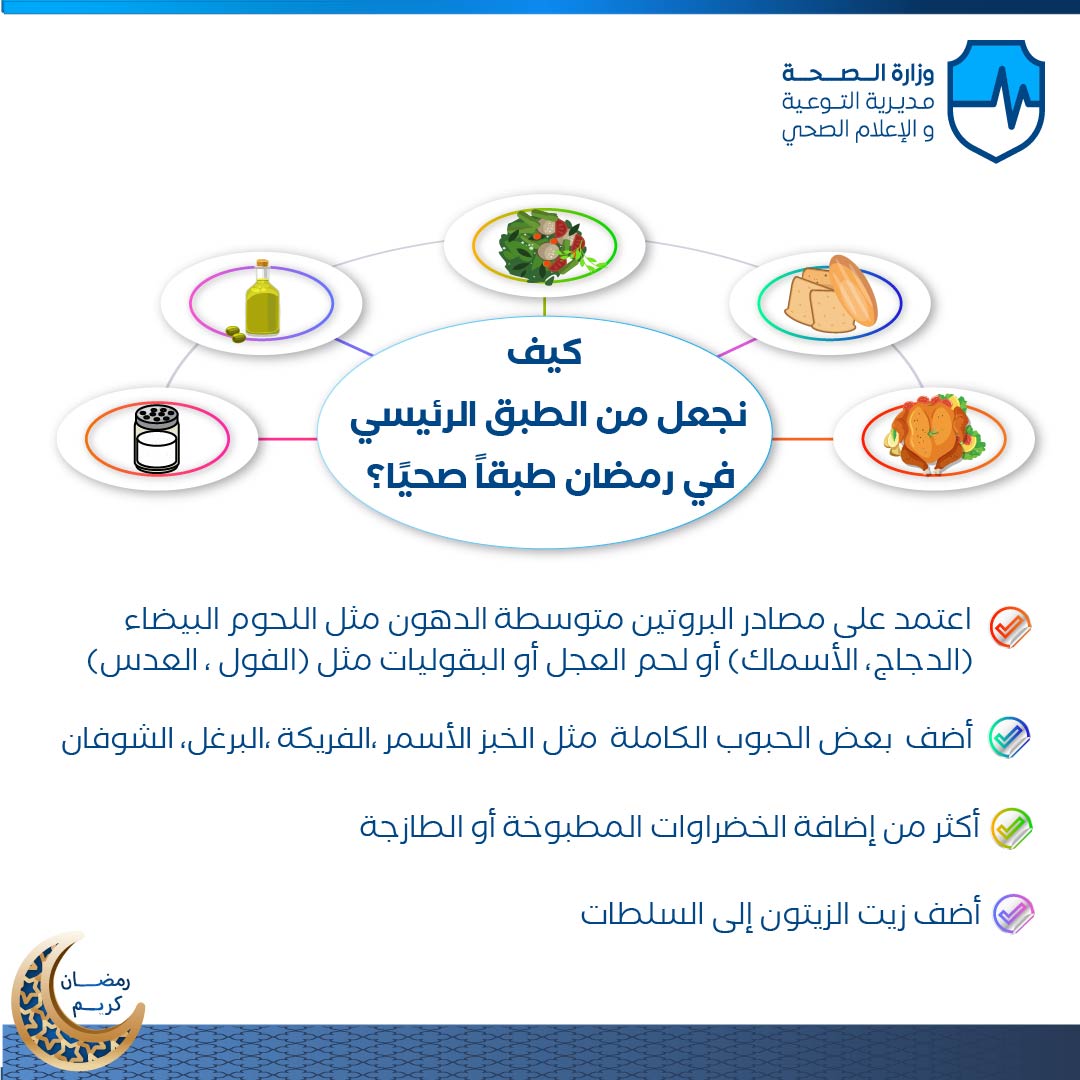 وزارة الصحة
مديرية التوعية
و الإعلام الصحي

كيف
نجعل من الطبق الرئيسي
في رمضان طبقاً صحيًا؟

اعتمد على مصادر البروتين متوسطة الدهون مثل اللحوم البيضاء (الدجاج، الأسماك) أو لحم العجل أو البقوليات مثل (الفول ، العدس)

أضف بعض الحبوب الكاملة مثل الخبز الأسمر ،الفريكة ،البرغل، الشوفان

أكثر من إضافة الخضراوات المطبوخة أو الطازجة

أضف زيت الزيتون إلى السلطات

رمضان
كريم